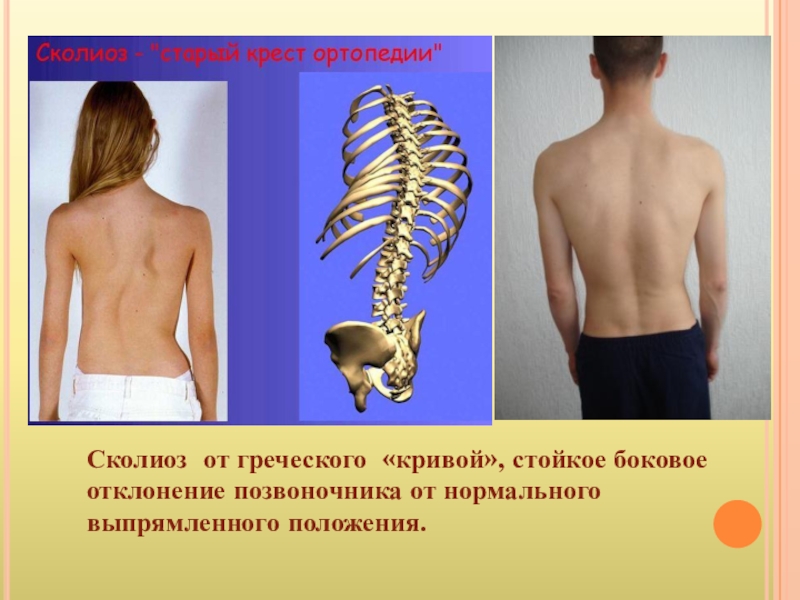 Сколиоз - "старый крест ортопедии"

Сколиоз от греческого «кривой», стойкое боковое отклонение позвоночника от нормального выпрямленного положения.